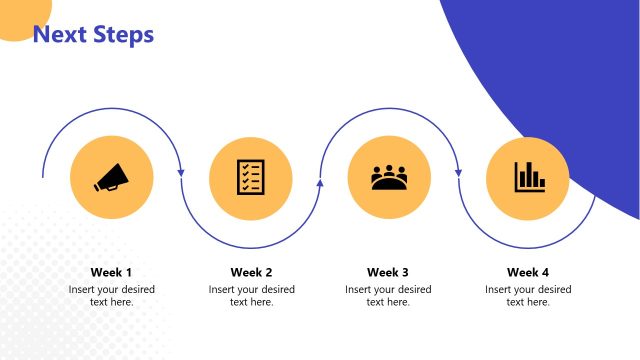 Next Steps

Week 1
Insert your desired text here.

Week 2
Insert your desired text here.

Week 3
Insert your desired text here.

Week 4
Insert your desired text here.